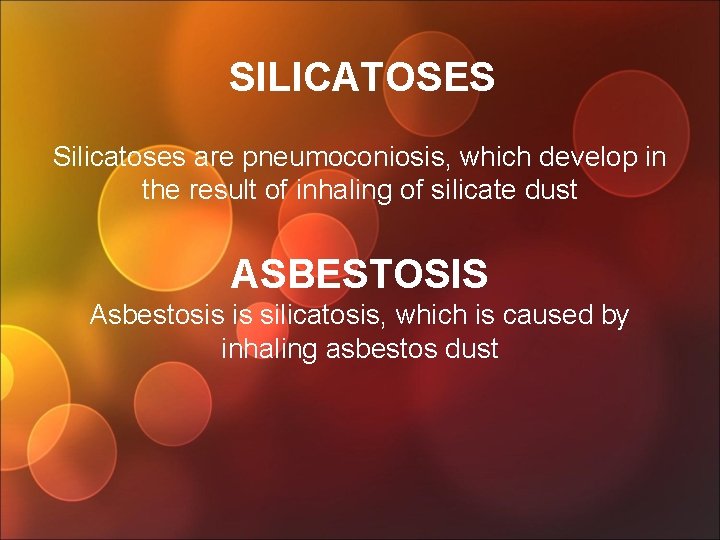 SILICATOSES

Silicatoses are pneumoconiosis, which develop in the result of inhaling of silicate dust

ASBESTOSIS

Asbestosis is silicatosis, which is caused by inhaling asbestos dust